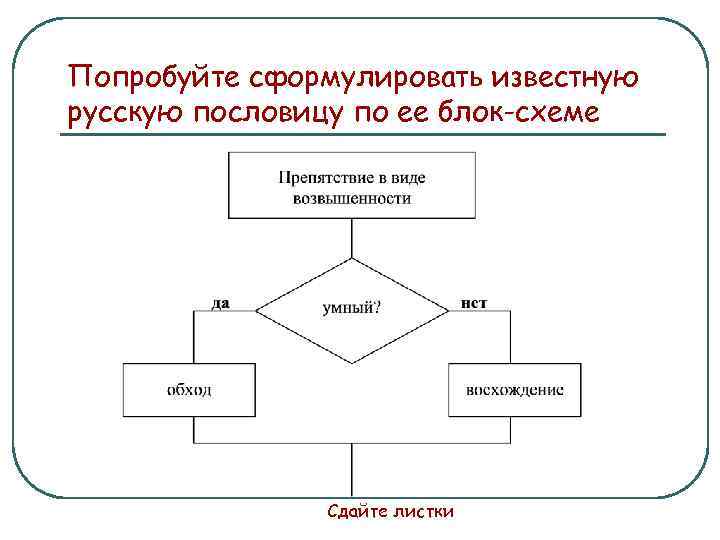 Попробуйте сформулировать известную русскую пословицу по ее блок-схеме

Препятствие в виде возвышенности

умный?

да

нет

обход

восхождение

Сдайте листки